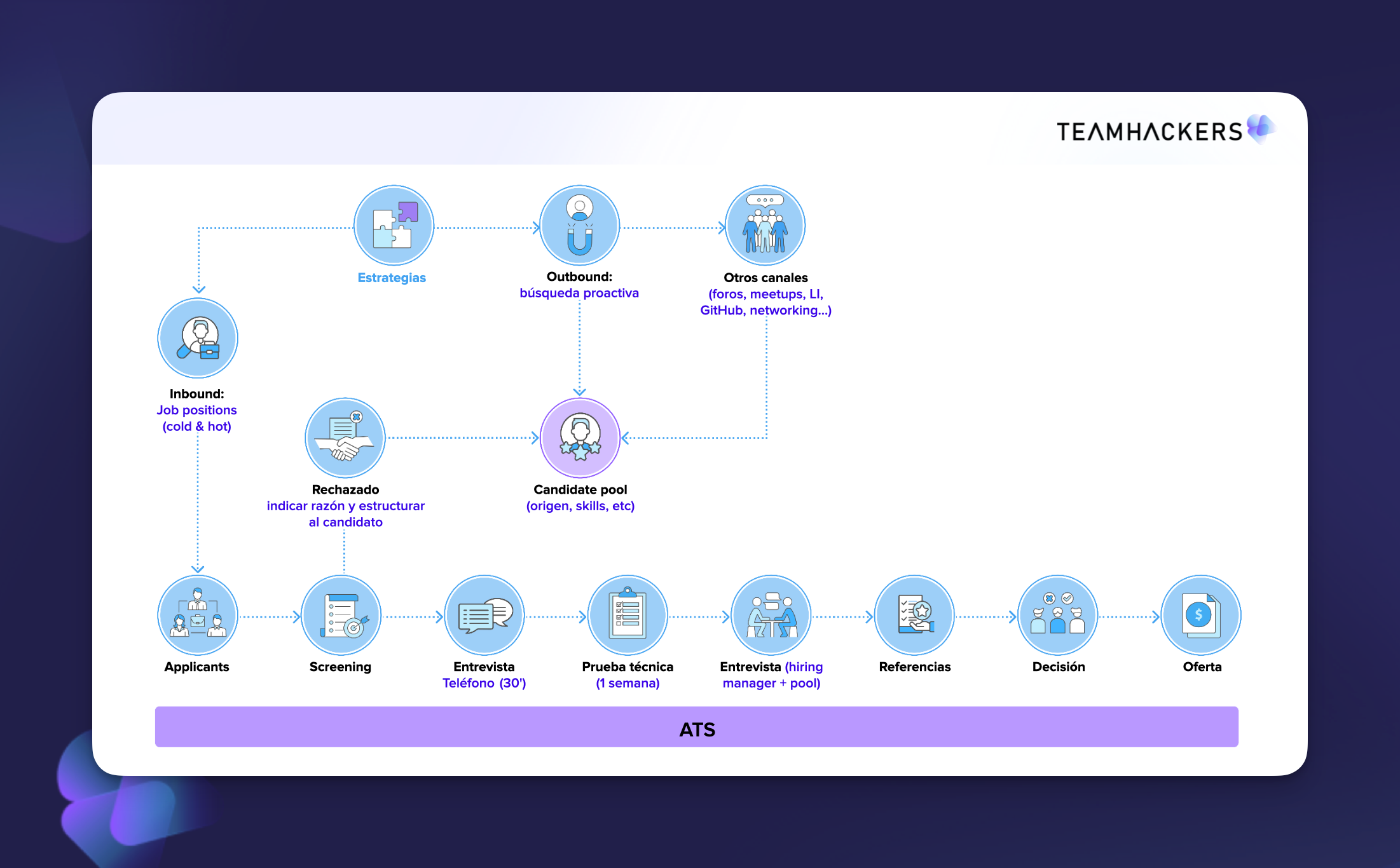 TEAMHACKERS

Estrategias

Outbound:
búsqueda proactiva

Otros canales
(foros, meetups, LI, GitHub, networking...)

Inbound:
Job positions
(cold & hot)

Rechazado
indicar razón y estructurar al candidato

Candidate pool
(origen, skills, etc)

Applicants

Screening

Entrevista
Teléfono (30')

Prueba técnica
(1 semana)

Entrevista (hiring manager + pool)

Referencias

Decisión

Oferta

ATS